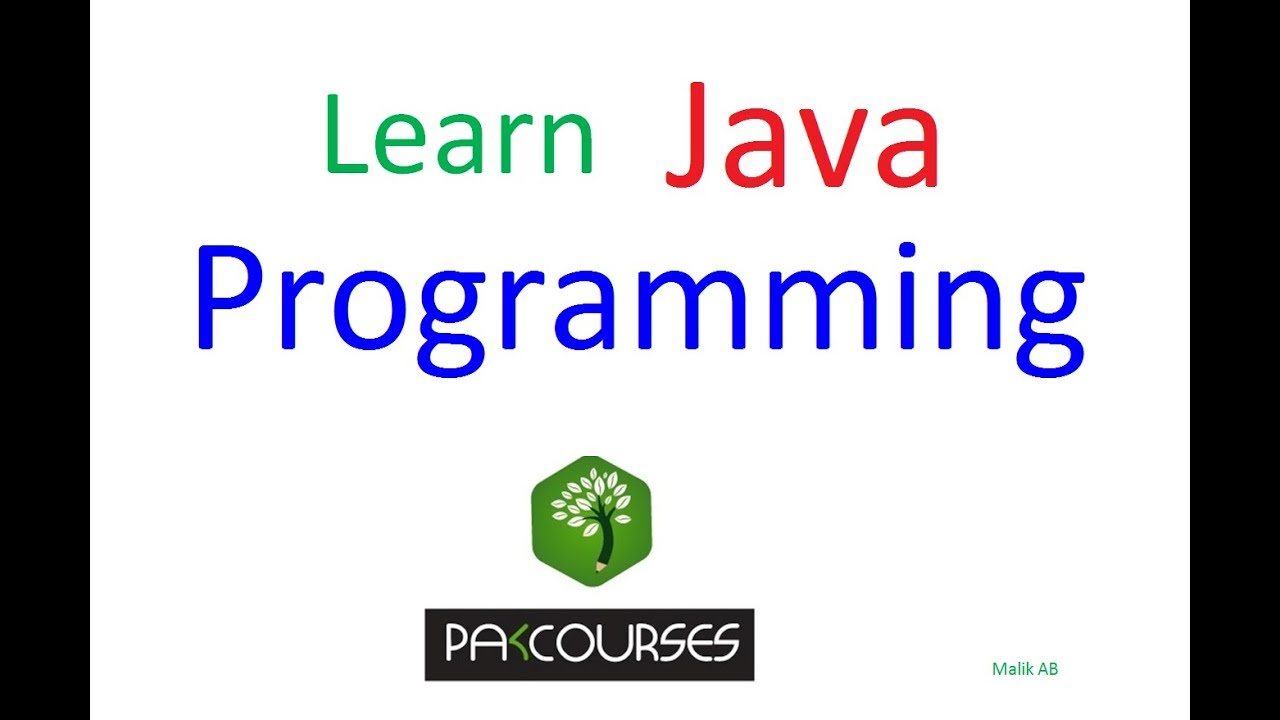 Learn Java
Programming

PAKCOURSES

Malik AB